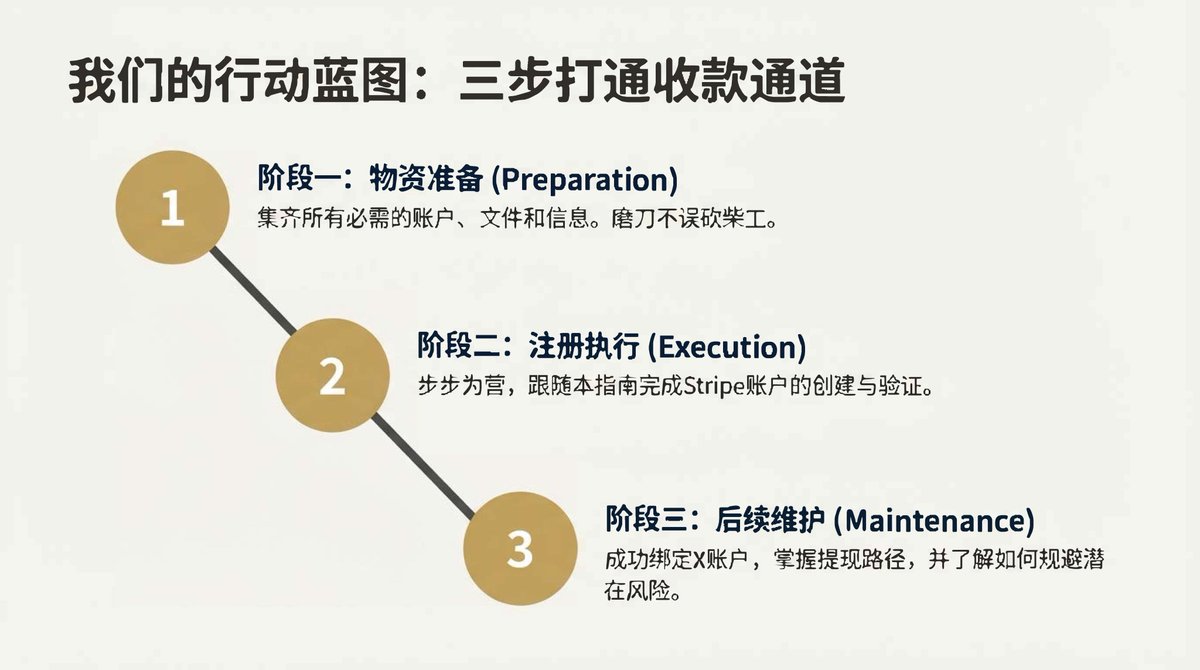 我们的行动蓝图：三步打通收款通道

1

阶段一：物资准备 (Preparation)

集齐所有必需的账户、文件和信息。磨刀不误砍柴工。

2

阶段二：注册执行 (Execution)

步步为营，跟随本指南完成Stripe账户的创建与验证。

3

阶段三：后续维护 (Maintenance)

成功绑定X账户，掌握提现路径，并了解如何规避潜在风险。